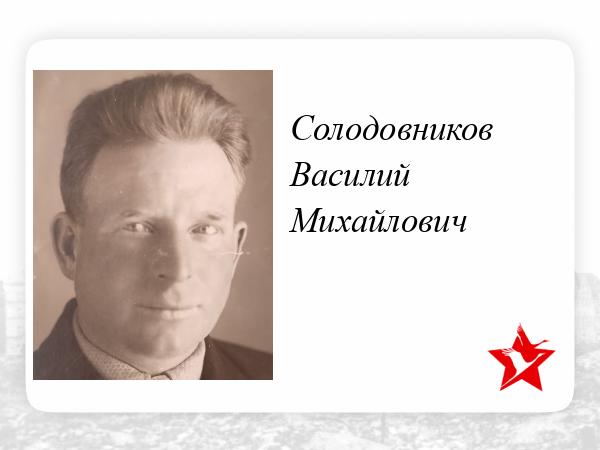 Солодовников
Василий
Михайлович